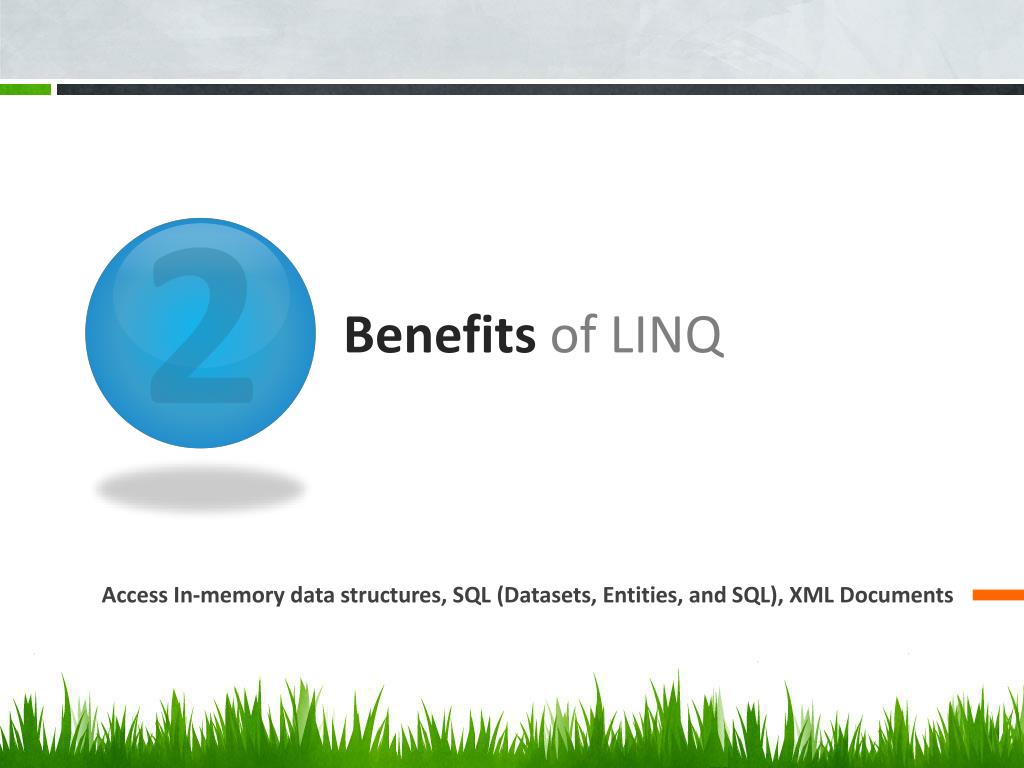 2

Benefits of LINQ

Access In-memory data structures, SQL (Datasets, Entities, and SQL), XML Documents